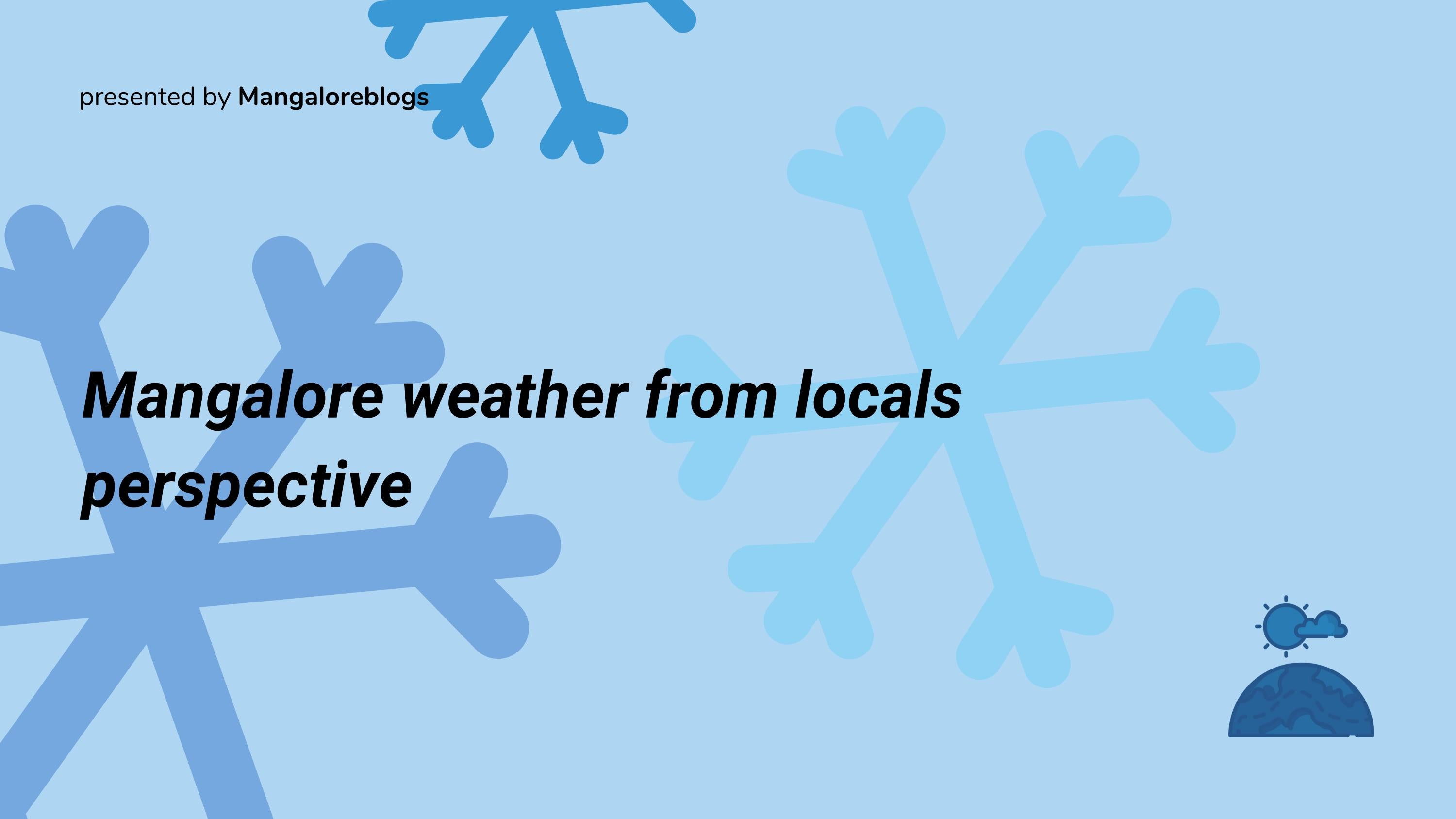 presented by Mangaloreblogs

Mangalore weather from locals perspective